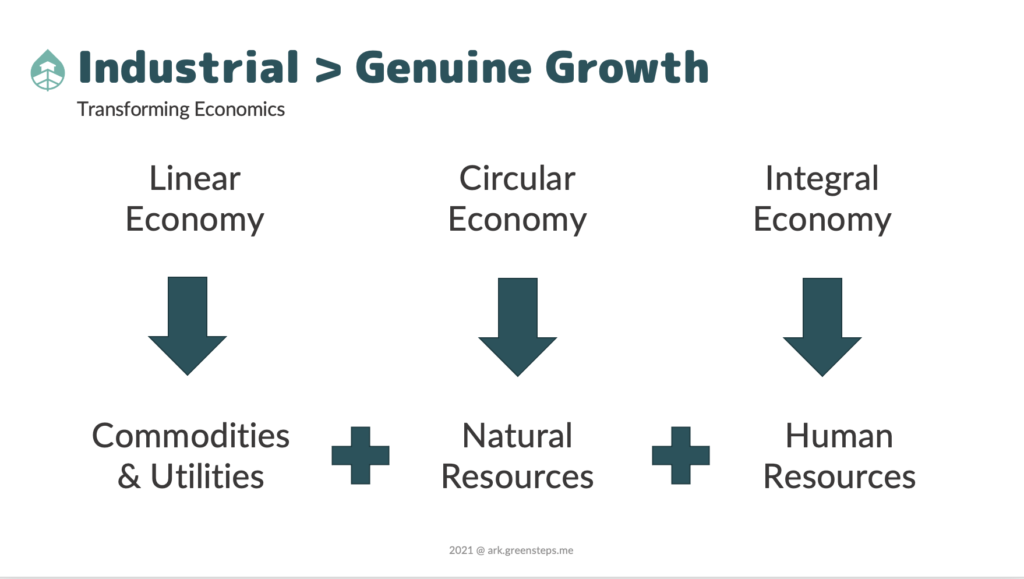 Industrial > Genuine Growth

Transforming Economics

Linear Economy

Circular Economy

Integral Economy

Commodities & Utilities

Natural Resources

Human Resources

2021 @ ark.greensteps.me